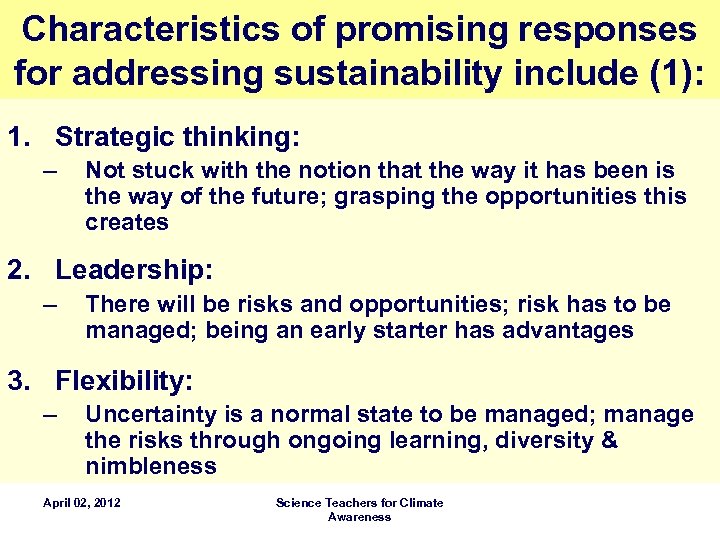 Characteristics of promising responses for addressing sustainability include (1):

1. Strategic thinking:
– Not stuck with the notion that the way it has been is the way of the future; grasping the opportunities this creates

2. Leadership:
– There will be risks and opportunities; risk has to be managed; being an early starter has advantages

3. Flexibility:
– Uncertainty is a normal state to be managed; manage the risks through ongoing learning, diversity & nimbleness

April 02, 2012

Science Teachers for Climate Awareness